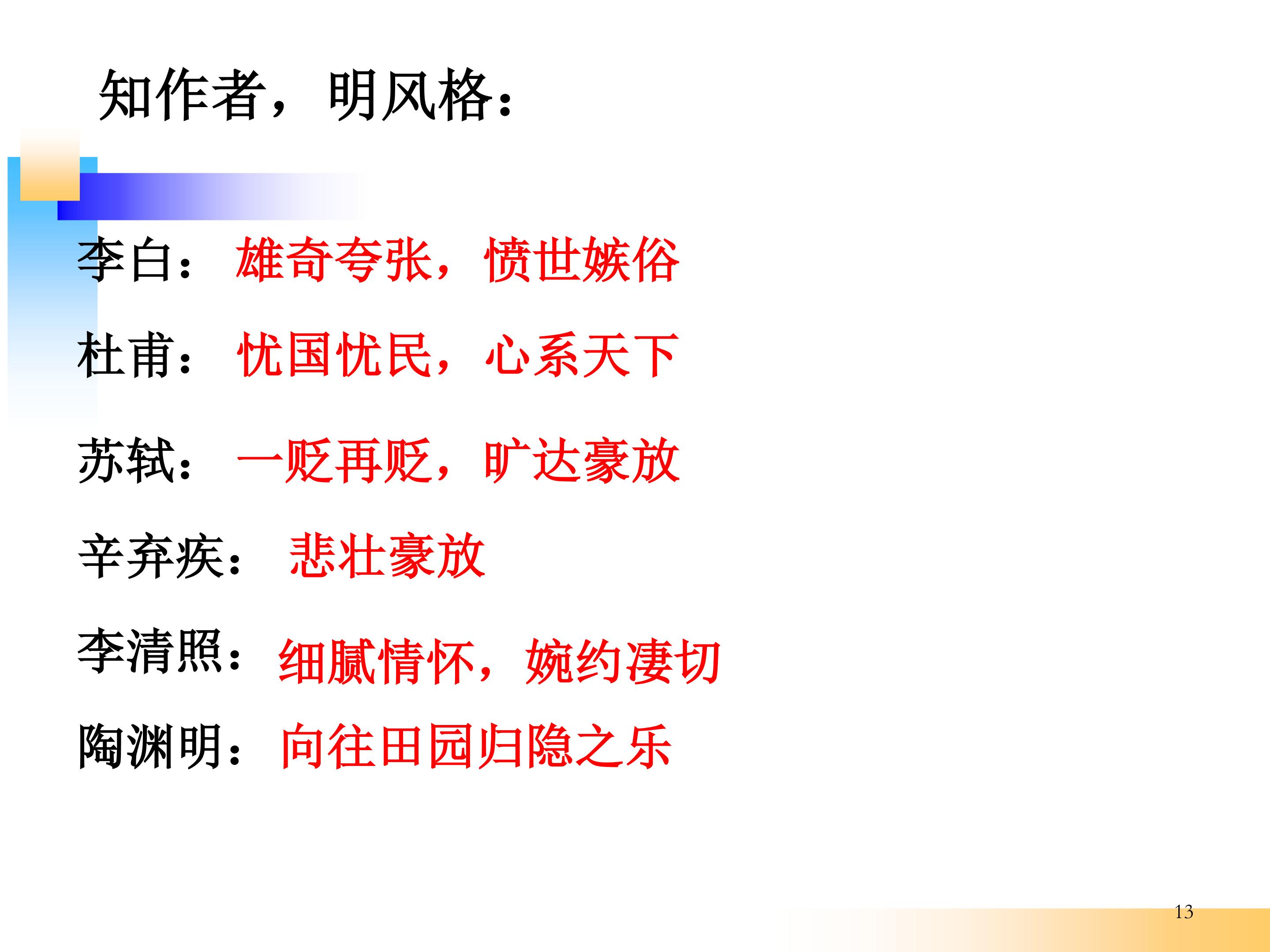 知作者，明风格：

李白：雄奇夸张，愤世嫉俗

杜甫：忧国忧民，心系天下

苏轼：一贬再贬，旷达豪放

辛弃疾：悲壮豪放

李清照：细腻情怀，婉约凄切

陶渊明：向往田园归隐之乐

13